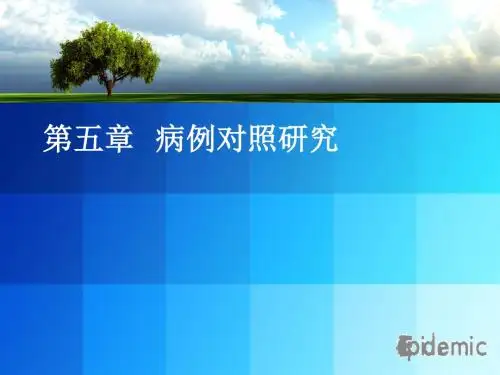 第五章 病例对照研究

Epidemic